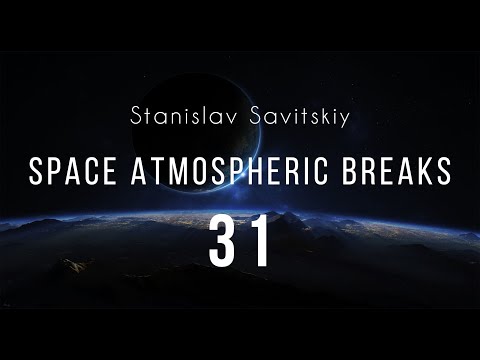 Stanislav Savitskiy

SPACE ATMOSPHERIC BREAKS

31